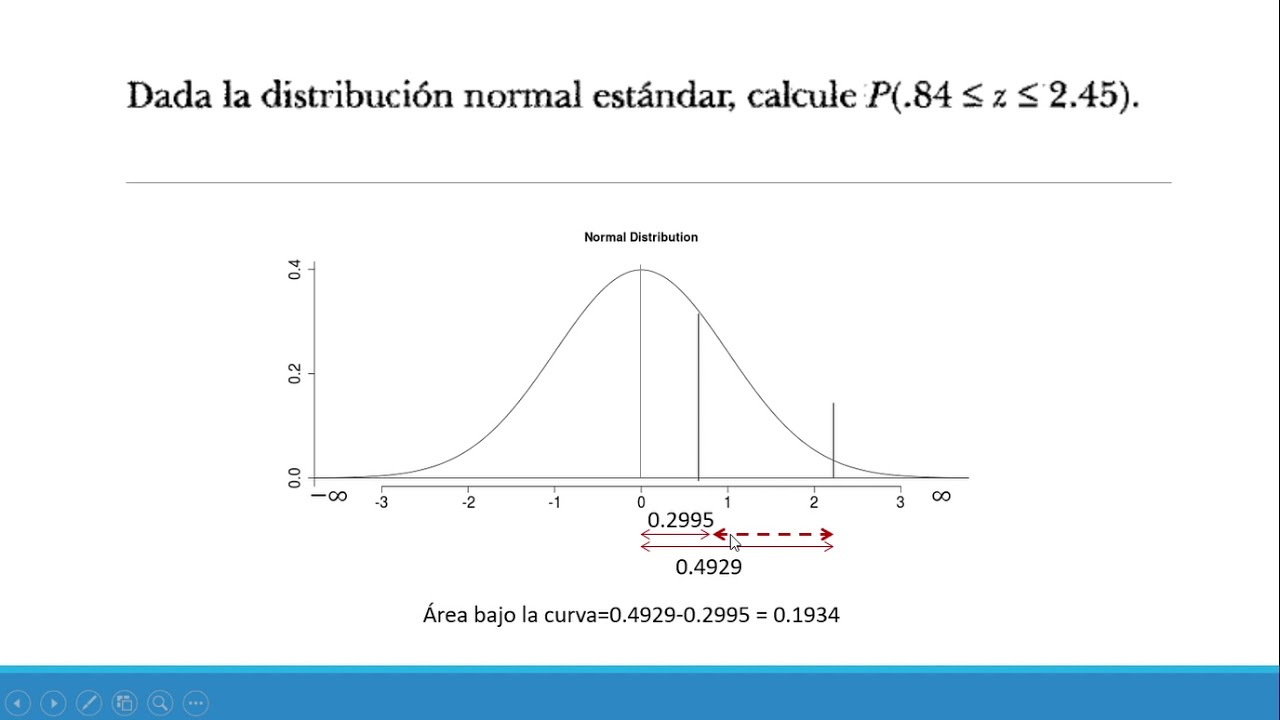 Dada la distribución normal estándar, calcule $P(.84 \leq z \leq 2.45)$.

Normal Distribution

0.4

0.2

0.0

$-\infty$ -3 -2 -1 0 1 2 3 $\infty$

0.2995

0.4929

Área bajo la curva=0.4929-0.2995 = 0.1934